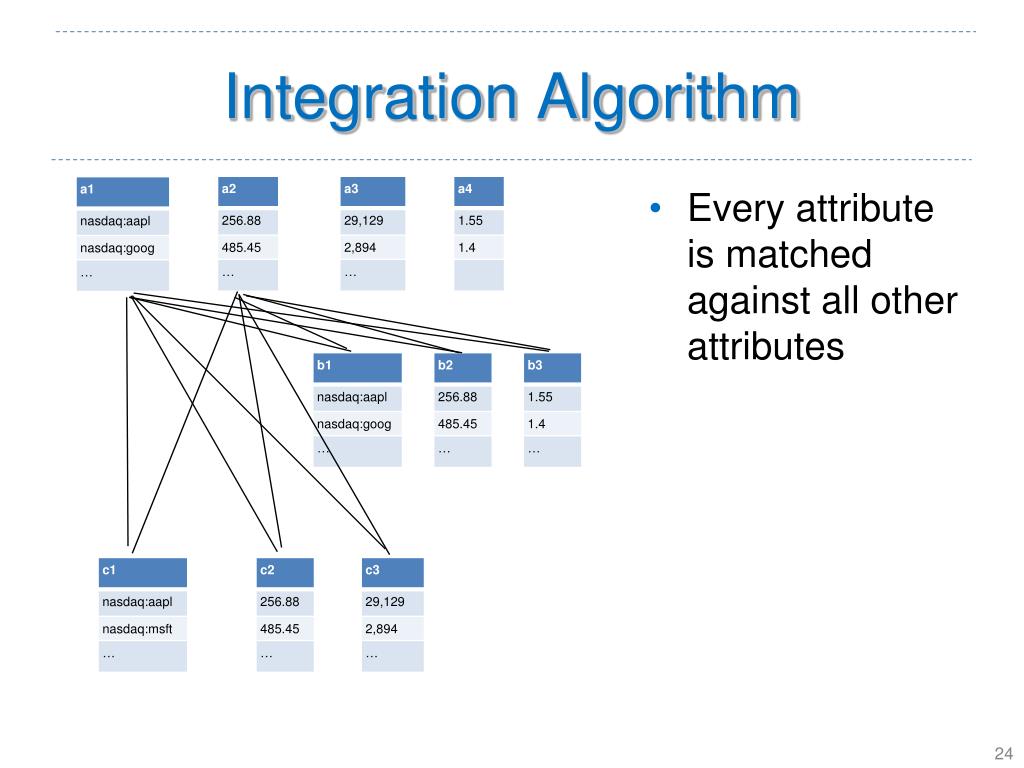 Integration Algorithm

| a1 |
|---|
| nasdaq:aapl |
| nasdaq:goog |
| … |

| a2 |
|---|
| 256.88 |
| 485.45 |
| … |

| a3 |
|---|
| 29,129 |
| 2,894 |
| … |

| a4 |
|---|
| 1.55 |
| 1.4 |
| |

| b1 |
|---|
| nasdaq:aapl |
| nasdaq:goog |
| … |

| b2 |
|---|
| 256.88 |
| 485.45 |
| … |

| b3 |
|---|
| 1.55 |
| 1.4 |
| … |

| c1 |
|---|
| nasdaq:aapl |
| nasdaq:msft |
| … |

| c2 |
|---|
| 256.88 |
| 485.45 |
| … |

| c3 |
|---|
| 29,129 |
| 2,894 |
| … |

• Every attribute is matched against all other attributes

24